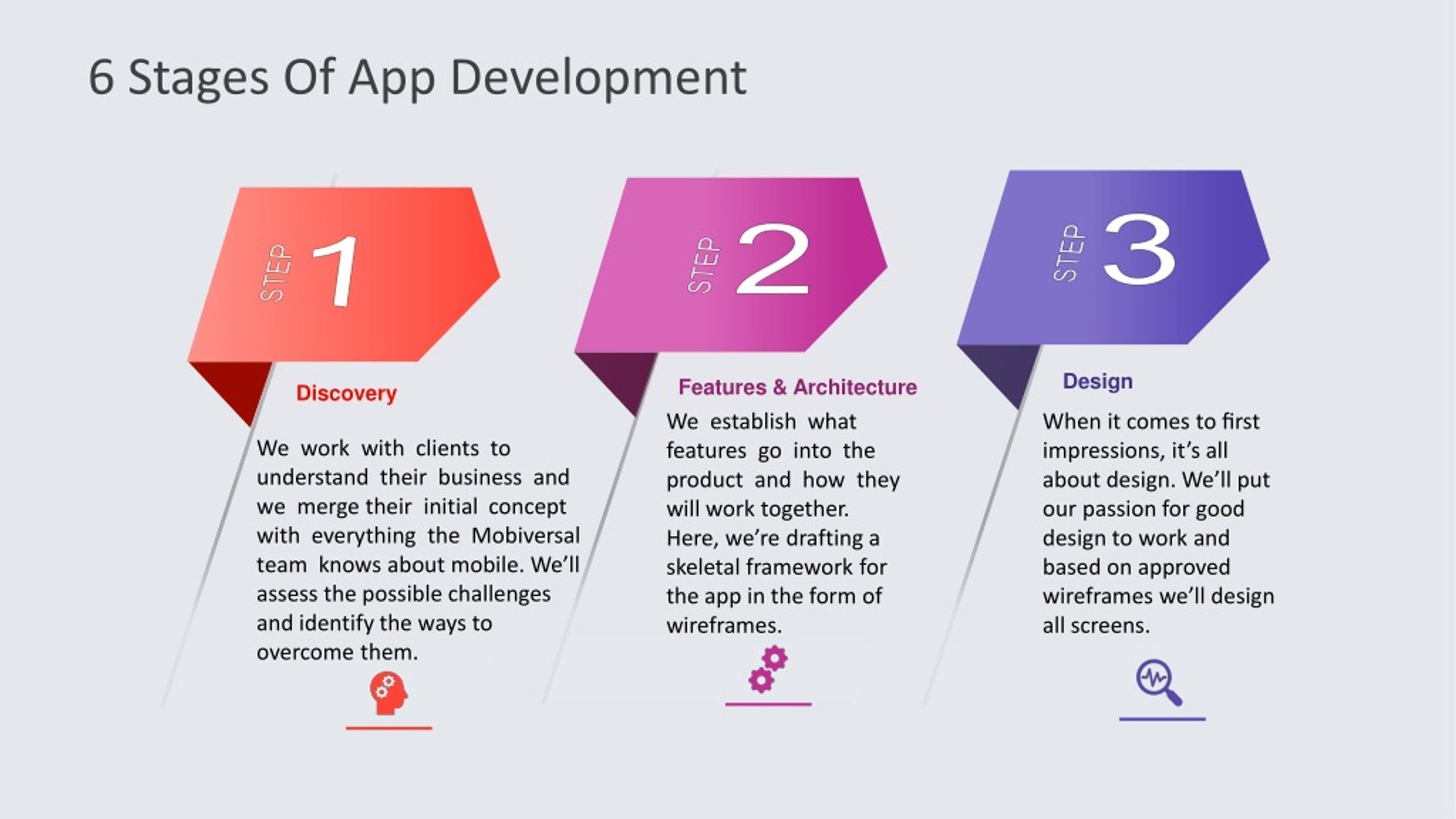 6 Stages Of App Development

STEP 1

Discovery

We work with clients to understand their business and we merge their initial concept with everything the Mobiversal team knows about mobile. We'll assess the possible challenges and identify the ways to overcome them.

STEP 2

Features & Architecture

We establish what features go into the product and how they will work together. Here, we're drafting a skeletal framework for the app in the form of wireframes.

STEP 3

Design

When it comes to first impressions, it's all about design. We'll put our passion for good design to work and based on approved wireframes we'll design all screens.